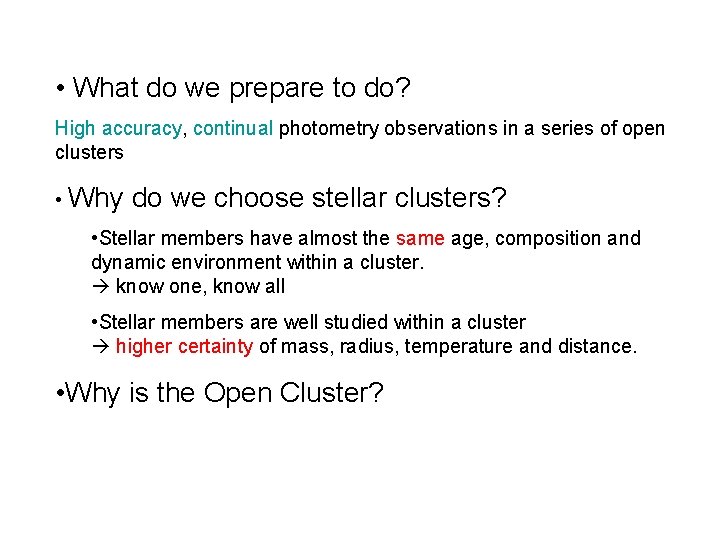 • What do we prepare to do?

High accuracy, continual photometry observations in a series of open clusters

• Why do we choose stellar clusters?

•Stellar members have almost the same age, composition and dynamic environment within a cluster.
→ know one, know all

•Stellar members are well studied within a cluster
→ higher certainty of mass, radius, temperature and distance.

•Why is the Open Cluster?